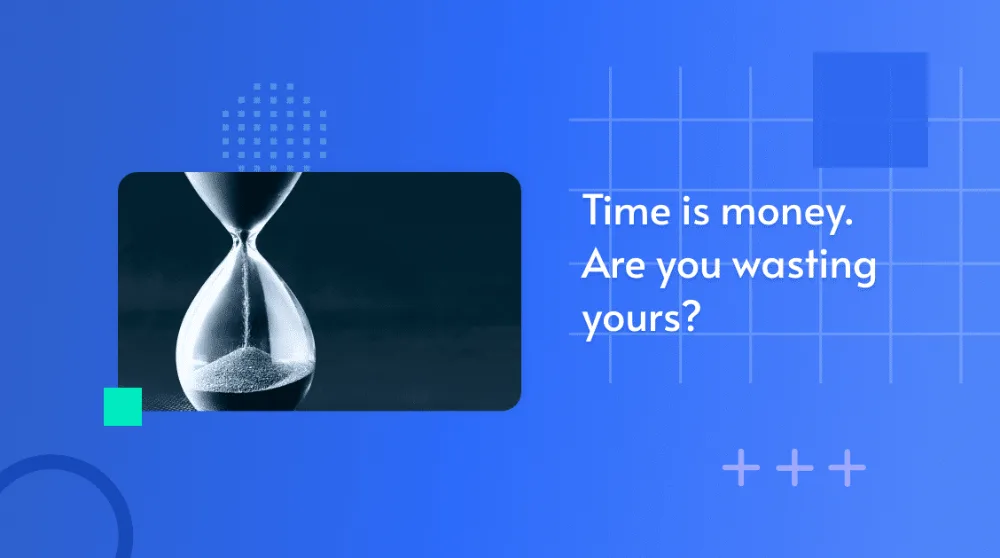 Time is money. Are you wasting yours?